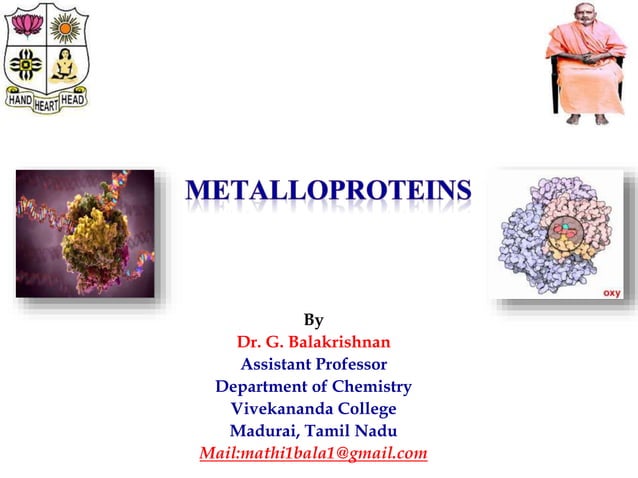 HAND HEART HEAD

METALLOPROTEINS

oxy

By
Dr. G. Balakrishnan
Assistant Professor
Department of Chemistry
Vivekananda College
Madurai, Tamil Nadu
Mail:mathi1bala1@gmail.com